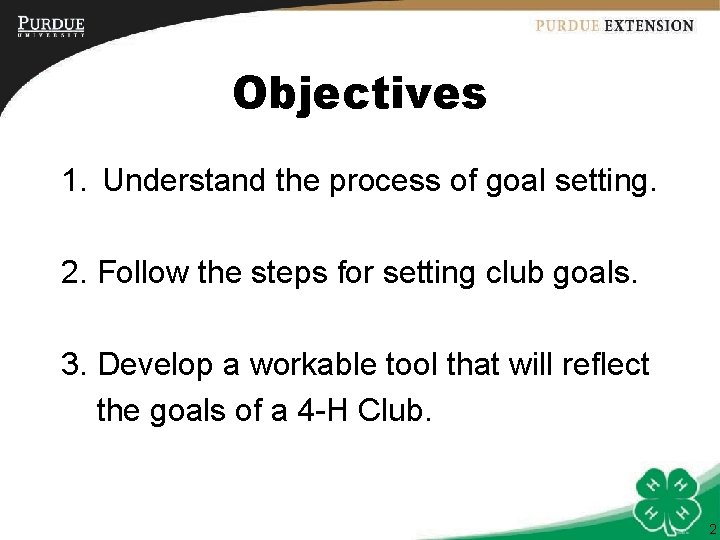 PURDUE UNIVERSITY

PURDUE EXTENSION

Objectives

1. Understand the process of goal setting.

2. Follow the steps for setting club goals.

3. Develop a workable tool that will reflect the goals of a 4-H Club.

H H H H

2